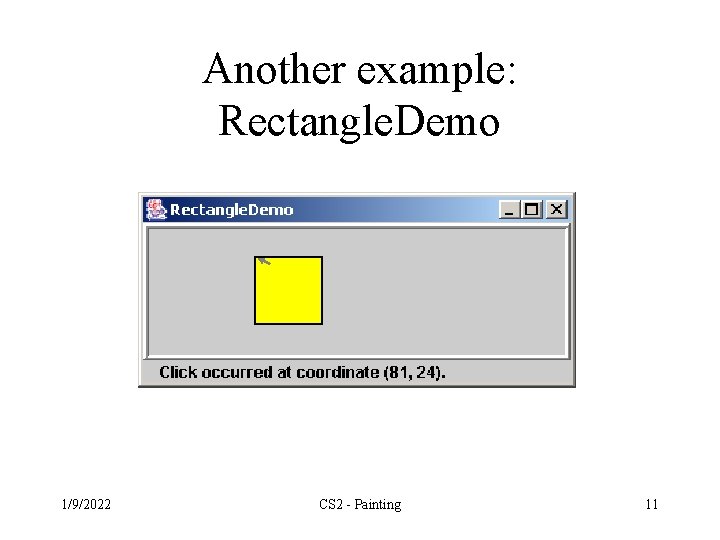 Another example: RectangleDemo

RectangleDemo

Click occurred at coordinate (81, 24).

1/9/2022

CS2 - Painting

11